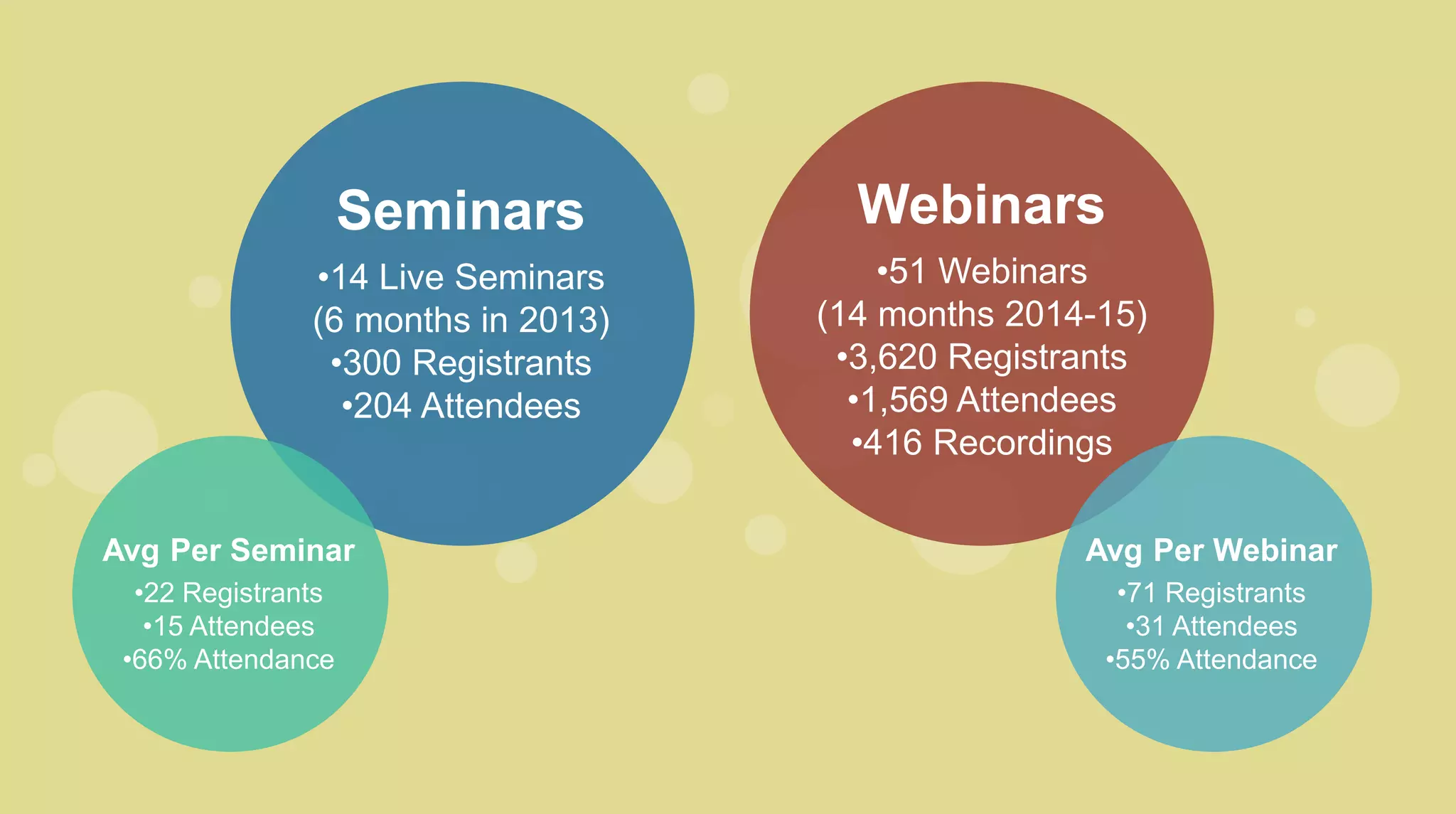 Seminars
•14 Live Seminars (6 months in 2013)
•300 Registrants
•204 Attendees

Avg Per Seminar
•22 Registrants
•15 Attendees
•66% Attendance

Webinars
•51 Webinars (14 months 2014-15)
•3,620 Registrants
•1,569 Attendees
•416 Recordings

Avg Per Webinar
•71 Registrants
•31 Attendees
•55% Attendance